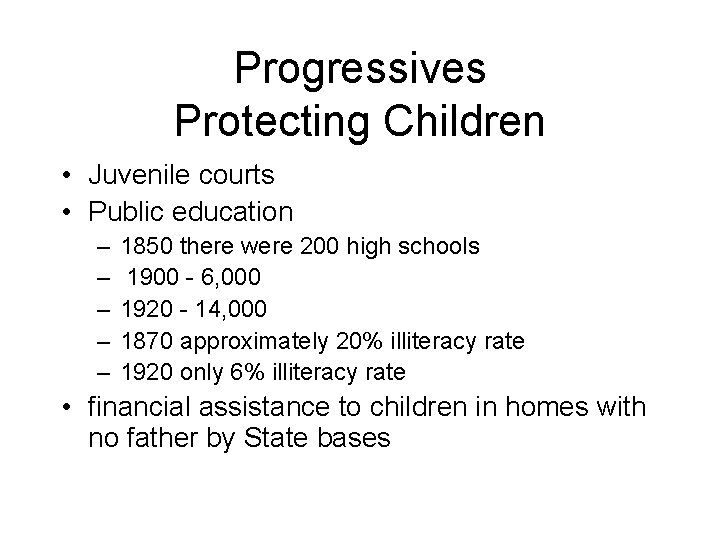 Progressives
Protecting Children

• Juvenile courts
• Public education
– 1850 there were 200 high schools
– 1900 - 6,000
– 1920 - 14,000
– 1870 approximately 20% illiteracy rate
– 1920 only 6% illiteracy rate
• financial assistance to children in homes with no father by State bases